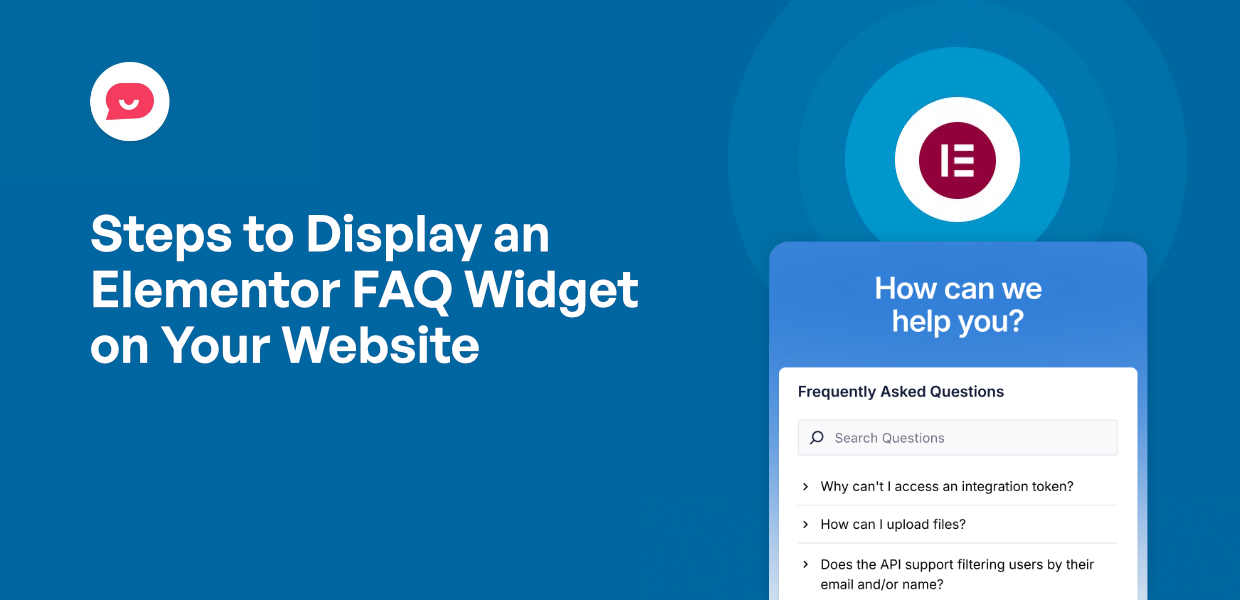 Steps to Display an Elementor FAQ Widget on Your Website

How can we help you?

Frequently Asked Questions

Search Questions

Why can't I access an integration token?

How can I upload files?

Does the API support filtering users by their email and/or name?